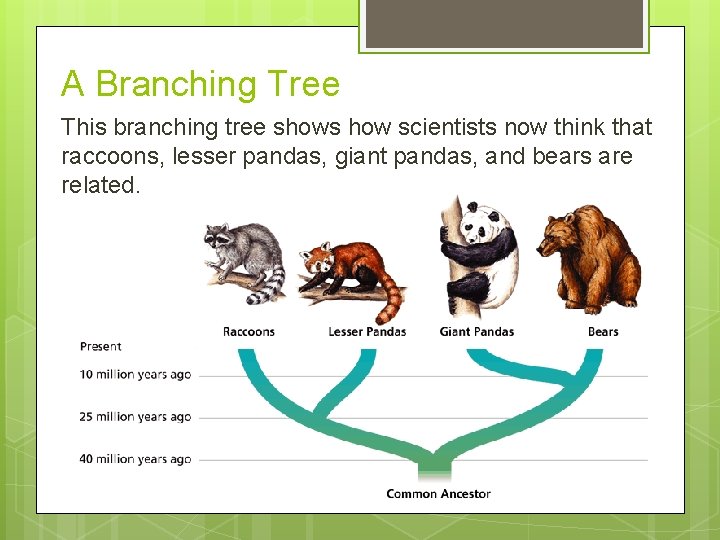 A Branching Tree

This branching tree shows how scientists now think that raccoons, lesser pandas, giant pandas, and bears are related.

Raccoons
Lesser Pandas
Giant Pandas
Bears

Present
10 million years ago
25 million years ago
40 million years ago

Common Ancestor